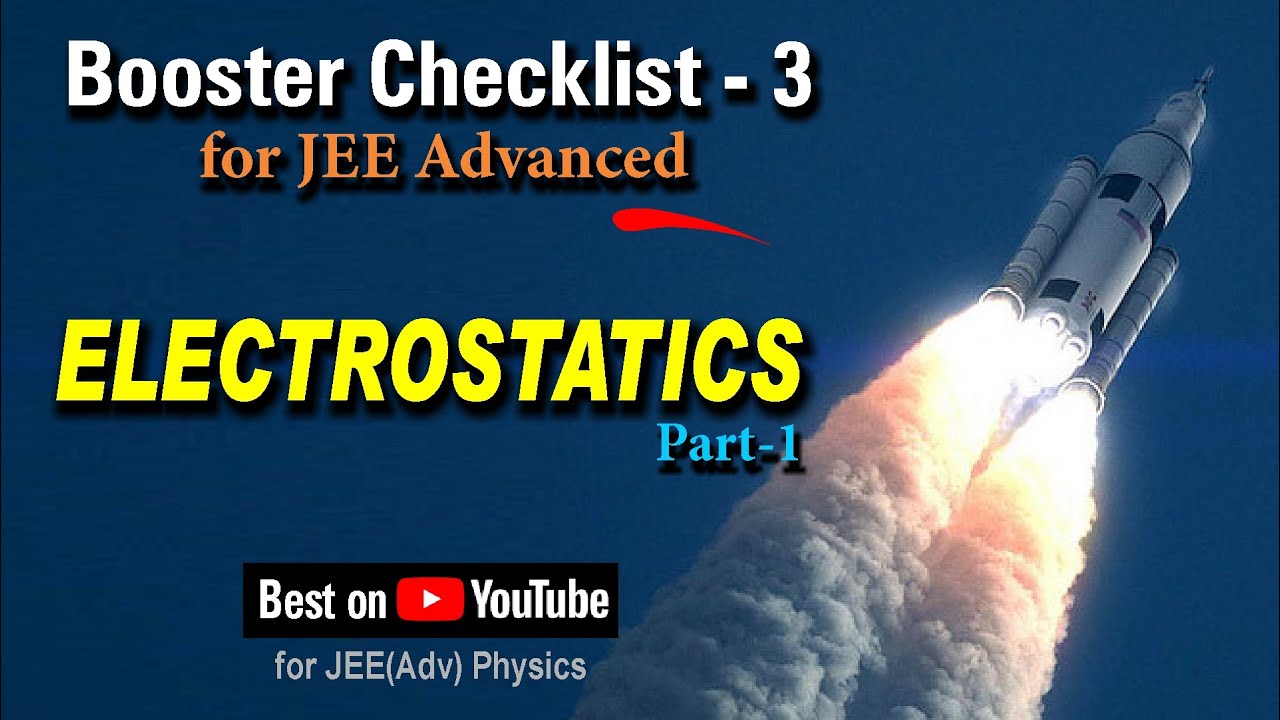 Booster Checklist - 3
for JEE Advanced

ELECTROSTATICS
Part-1

Best on YouTube
for JEE(Adv) Physics